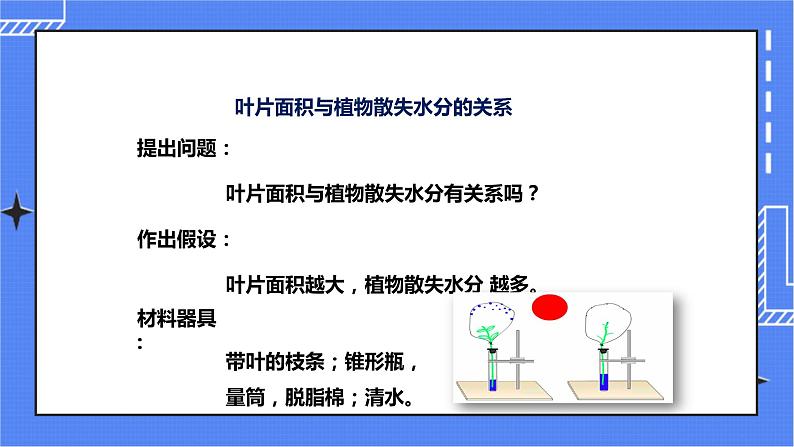 叶片面积与植物散失水分的关系

提出问题：

叶片面积与植物散失水分有关系吗？

作出假设：

叶片面积越大，植物散失水分 越多。

材料器具：

带叶的枝条；锥形瓶，

量筒，脱脂棉；清水。